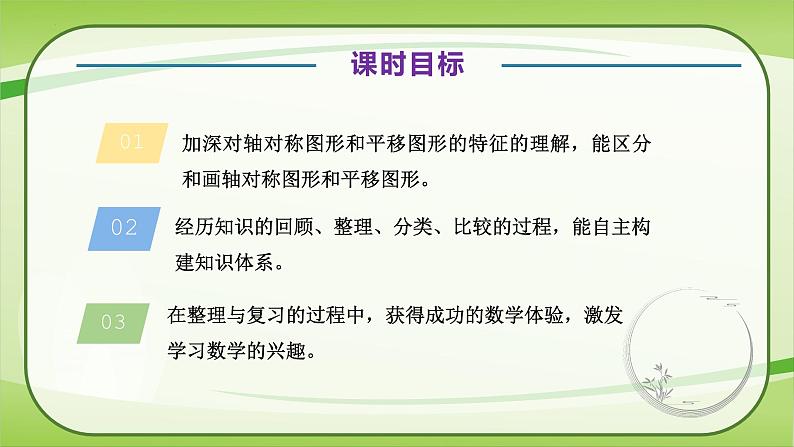 课时目标

01
加深对轴对称图形和平移图形的特征的理解，能区分和画轴对称图形和平移图形。

02
经历知识的回顾、整理、分类、比较的过程，能自主构建知识体系。

03
在整理与复习的过程中，获得成功的数学体验，激发学习数学的兴趣。